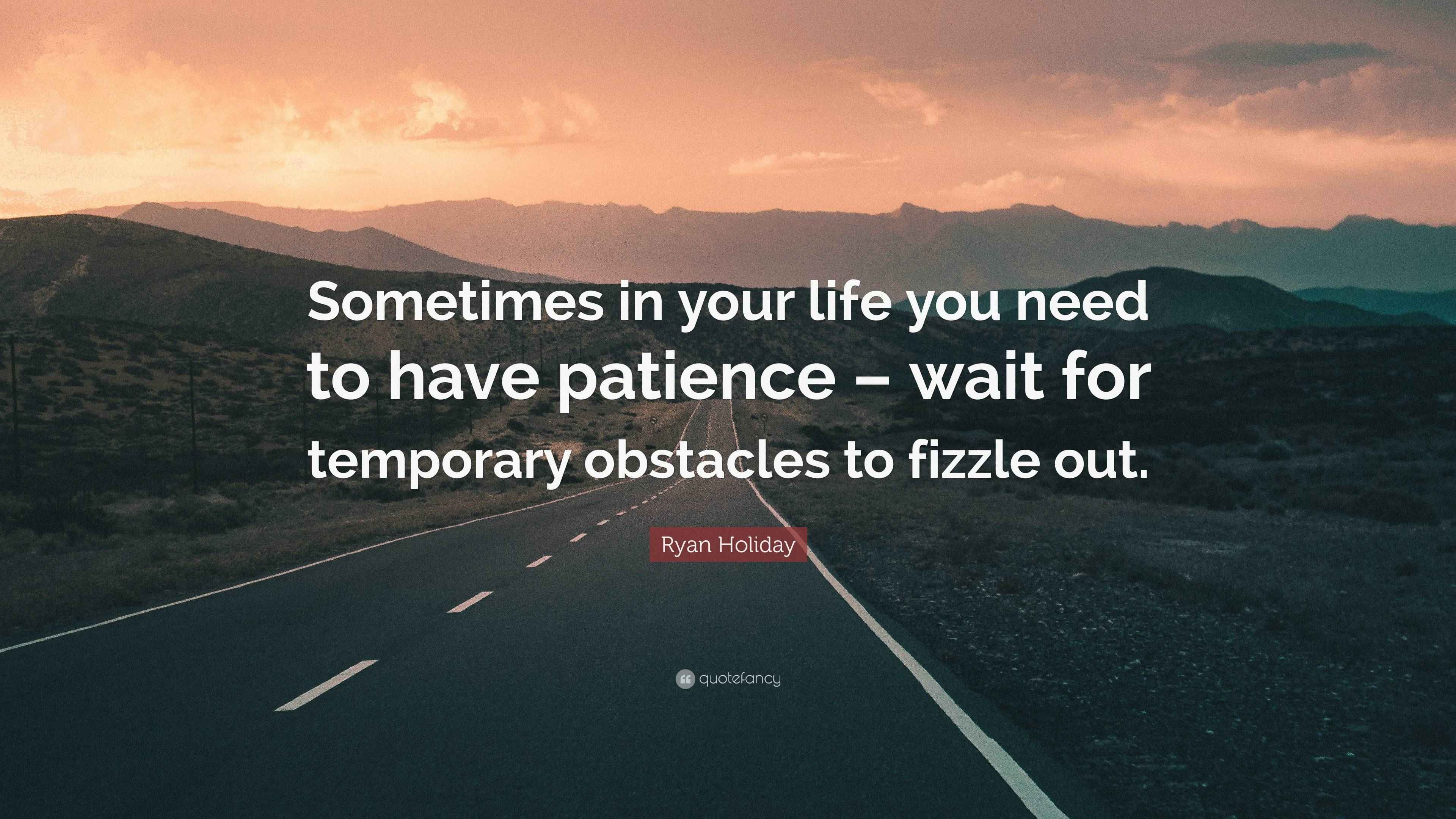 Sometimes in your life you need to have patience – wait for temporary obstacles to fizzle out.

Ryan Holiday

quotefancy